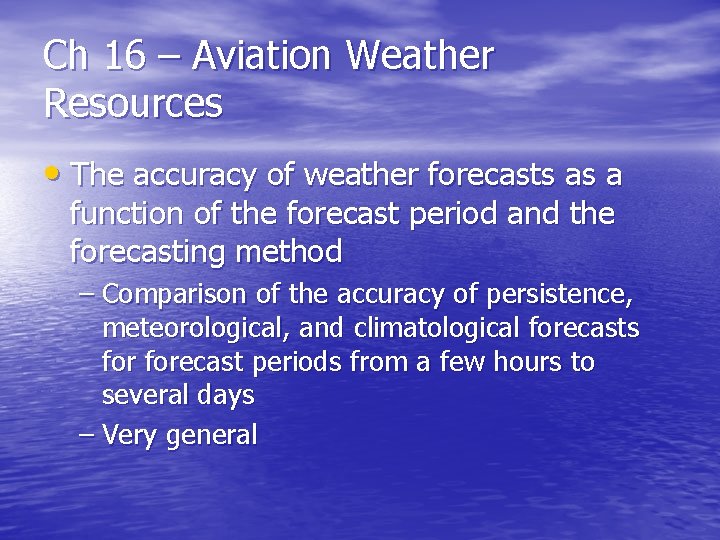 Ch 16 – Aviation Weather Resources

• The accuracy of weather forecasts as a function of the forecast period and the forecasting method

– Comparison of the accuracy of persistence, meteorological, and climatological forecasts for forecast periods from a few hours to several days

– Very general